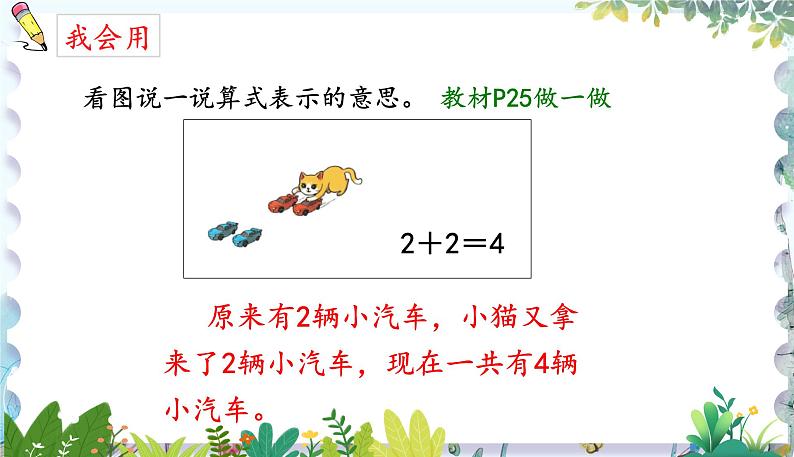 我会用

看图说一说算式表示的意思。 教材P25做一做

$2+2=4$

原来有2辆小汽车，小猫又拿来了2辆小汽车，现在一共有4辆小汽车。